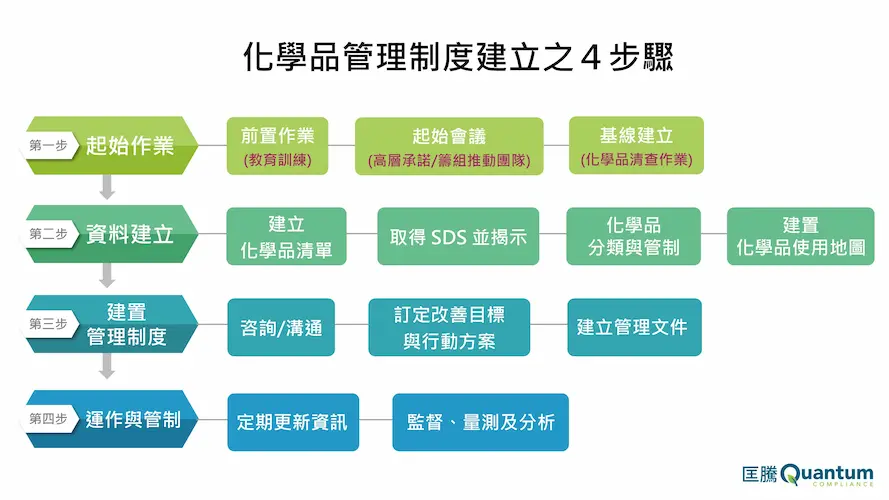 化學品管理制度建立之 4 步驟

第一步 起始作業
前置作業 (教育訓練)
起始會議 (高層承諾/籌組推動團隊)
基線建立 (化學品清查作業)

第二步 資料建立
建立 化學品清單
取得 SDS 並揭示
化學品 分類與管制
建置 化學品使用地圖

第三步 建置 管理制度
咨詢/溝通
訂定改善目標 與行動方案
建立管理文件

第四步 運作與管制
定期更新資訊
監督、量測及分析

匡騰 Quantum COMPLIANCE